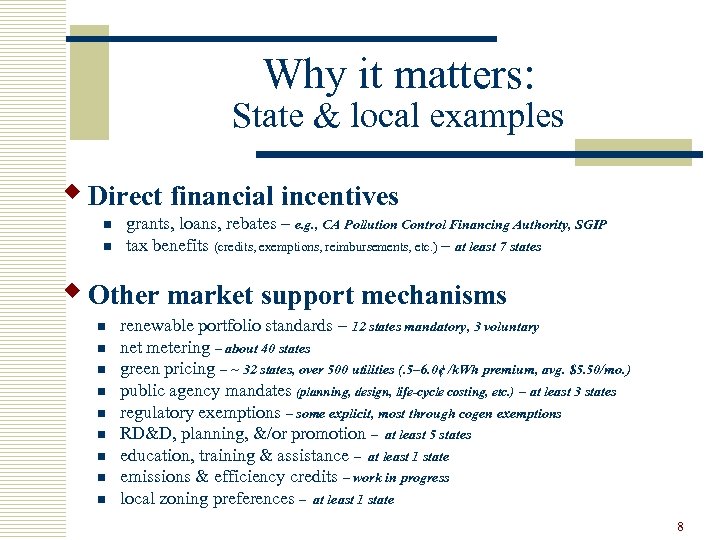 Why it matters:
State & local examples

Direct financial incentives

grants, loans, rebates – e.g., CA Pollution Control Financing Authority, SGIP

tax benefits (credits, exemptions, reimbursements, etc.) – at least 7 states

Other market support mechanisms

renewable portfolio standards – 12 states mandatory, 3 voluntary

net metering – about 40 states

green pricing – ~ 32 states, over 500 utilities (.5–6.0¢/kWh premium, avg. $5.50/mo.)

public agency mandates (planning, design, life-cycle costing, etc.) – at least 3 states

regulatory exemptions – some explicit, most through cogen exemptions

RD&D, planning, &/or promotion – at least 5 states

education, training & assistance – at least 1 state

emissions & efficiency credits – work in progress

local zoning preferences – at least 1 state

8